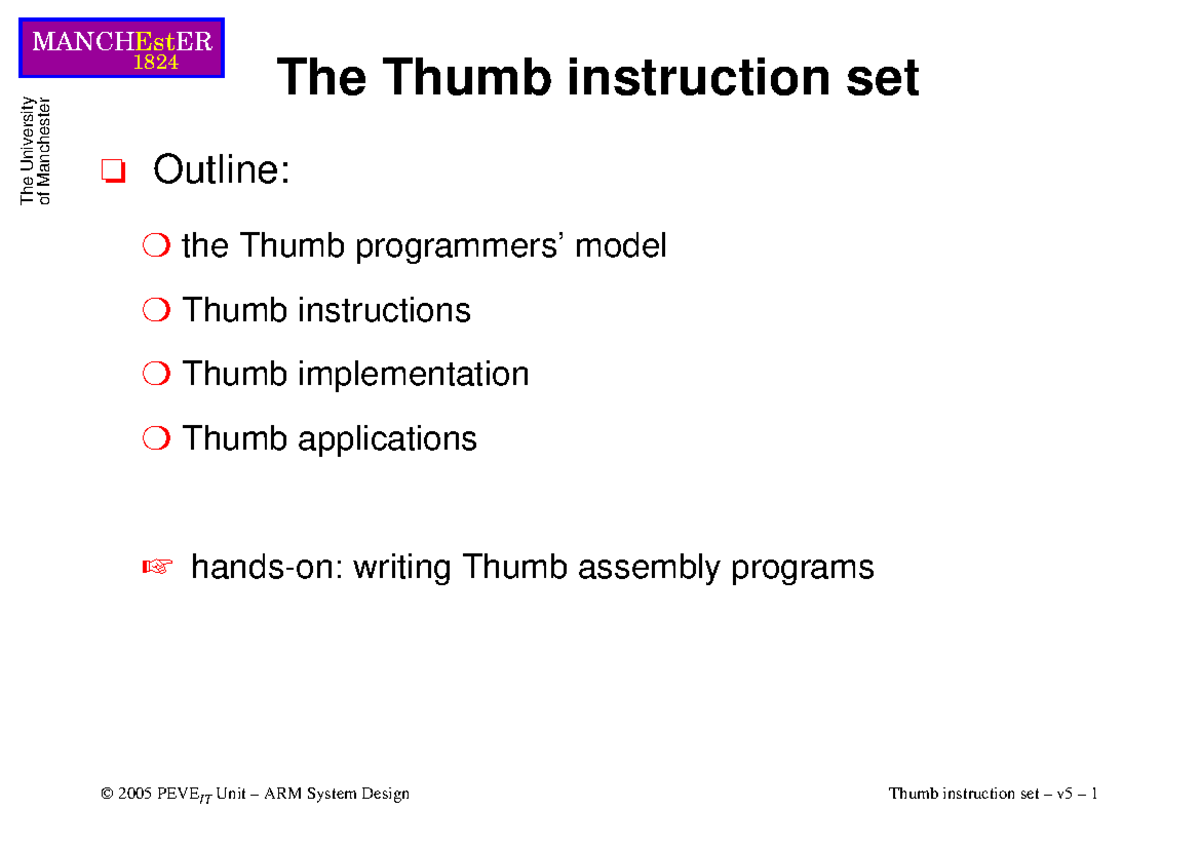 MANCHEstER
1824

The University
of Manchester

The Thumb instruction set

❑ Outline:

❍ the Thumb programmers' model

❍ Thumb instructions

❍ Thumb implementation

❍ Thumb applications

☞ hands-on: writing Thumb assembly programs

© 2005 PEVE$_{IT}$ Unit – ARM System Design

Thumb instruction set – v5 – 1